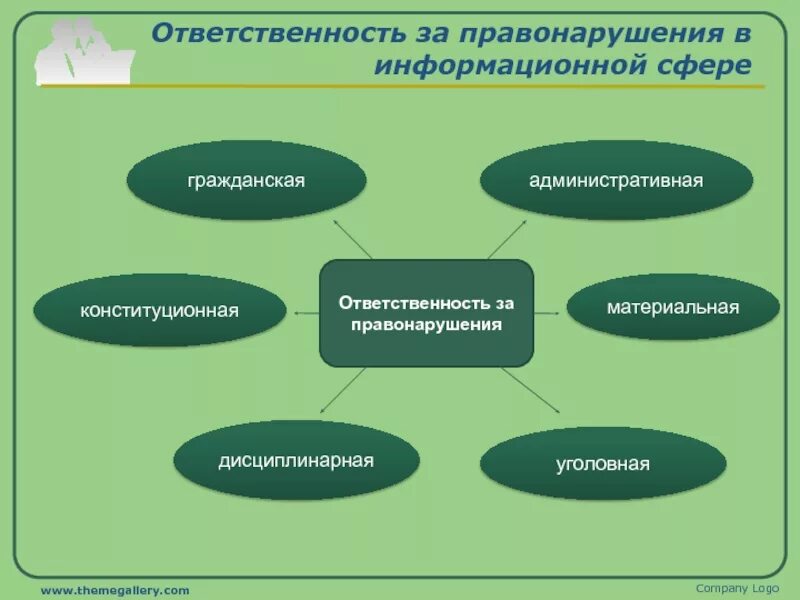 Ответственность за правонарушения в информационной сфере

гражданская

административная

конституционная

Ответственность за правонарушения

материальная

дисциплинарная

уголовная

www.themegallery.com

Company Logo